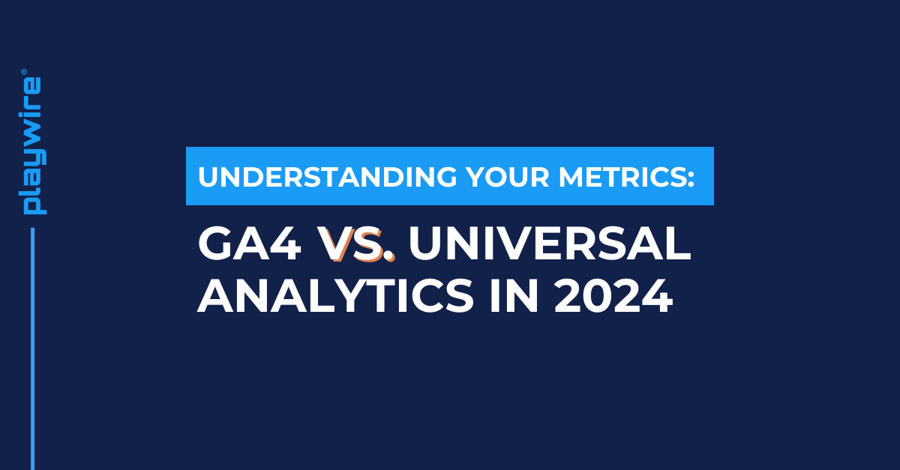 playwire®

UNDERSTANDING YOUR METRICS:

GA4 VS. UNIVERSAL ANALYTICS IN 2024